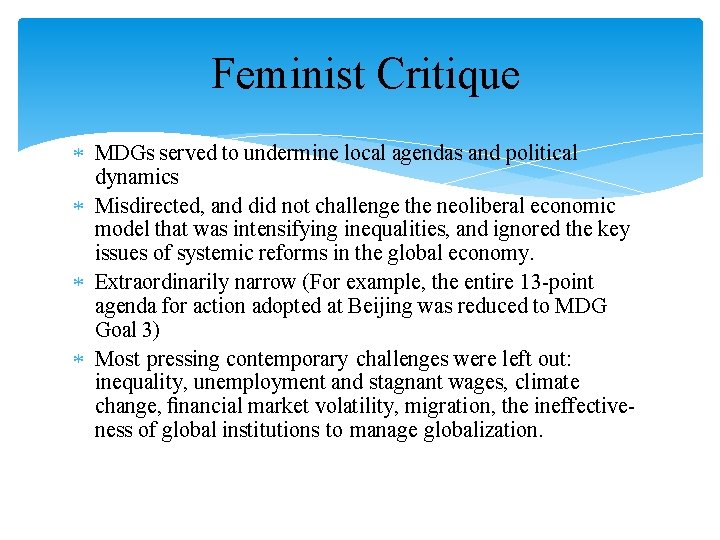 Feminist Critique

* MDGs served to undermine local agendas and political dynamics
* Misdirected, and did not challenge the neoliberal economic model that was intensifying inequalities, and ignored the key issues of systemic reforms in the global economy.
* Extraordinarily narrow (For example, the entire 13-point agenda for action adopted at Beijing was reduced to MDG Goal 3)
* Most pressing contemporary challenges were left out: inequality, unemployment and stagnant wages, climate change, financial market volatility, migration, the ineffectiveness of global institutions to manage globalization.